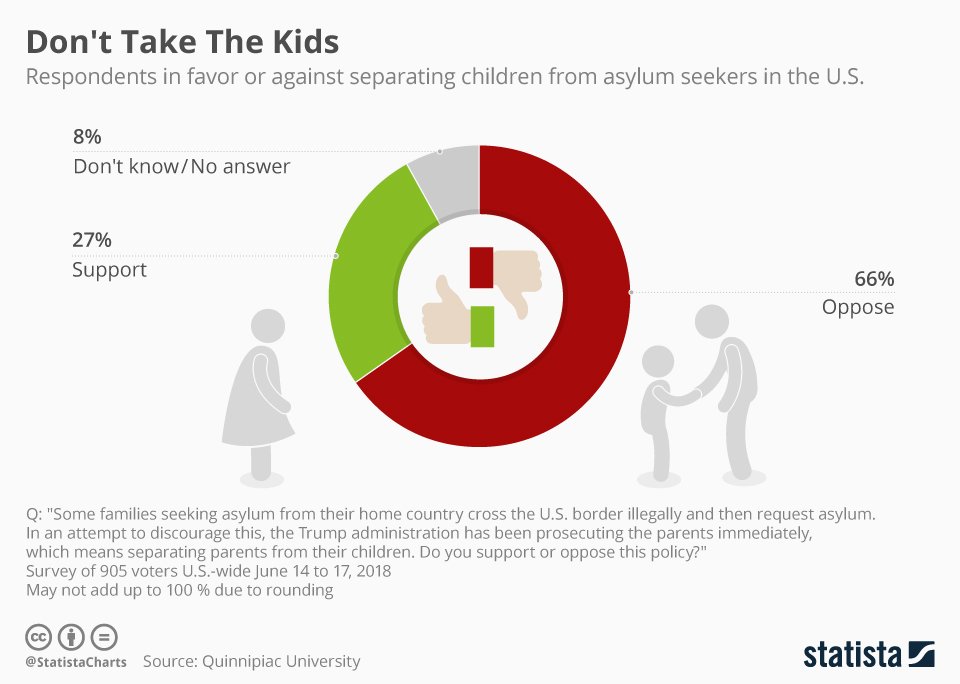 Don't Take The Kids

Respondents in favor or against separating children from asylum seekers in the U.S.

8%
Don't know/No answer

27%
Support

66%
Oppose

Q: "Some families seeking asylum from their home country cross the U.S. border illegally and then request asylum. In an attempt to discourage this, the Trump administration has been prosecuting the parents immediately, which means separating parents from their children. Do you support or oppose this policy?"
Survey of 905 voters U.S.-wide June 14 to 17, 2018
May not add up to 100 % due to rounding

@StatistaCharts Source: Quinnipiac University

statista